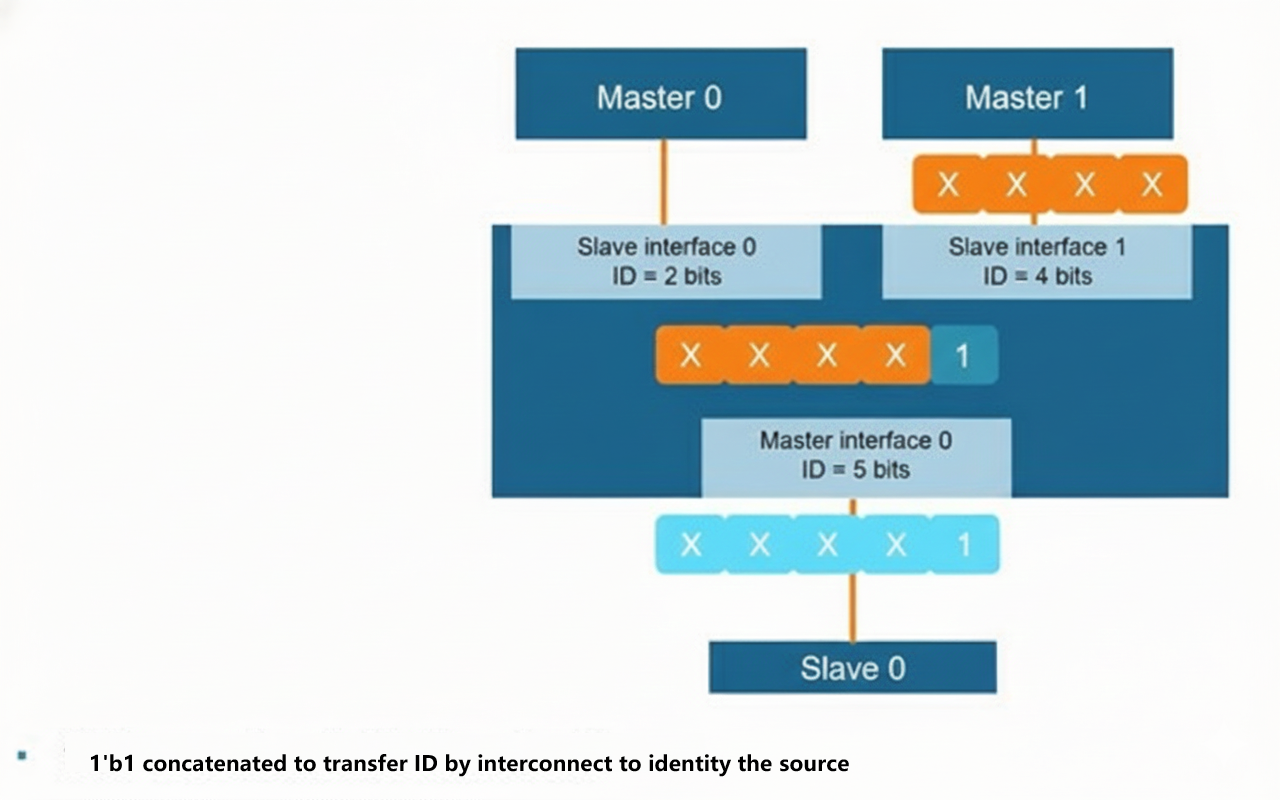 Master 0

Master 1

X X X X

Slave interface 0
ID = 2 bits

Slave interface 1
ID = 4 bits

X X X X 1

Master interface 0
ID = 5 bits

X X X X 1

Slave 0

1'b1 concatenated to transfer ID by interconnect to identity the source